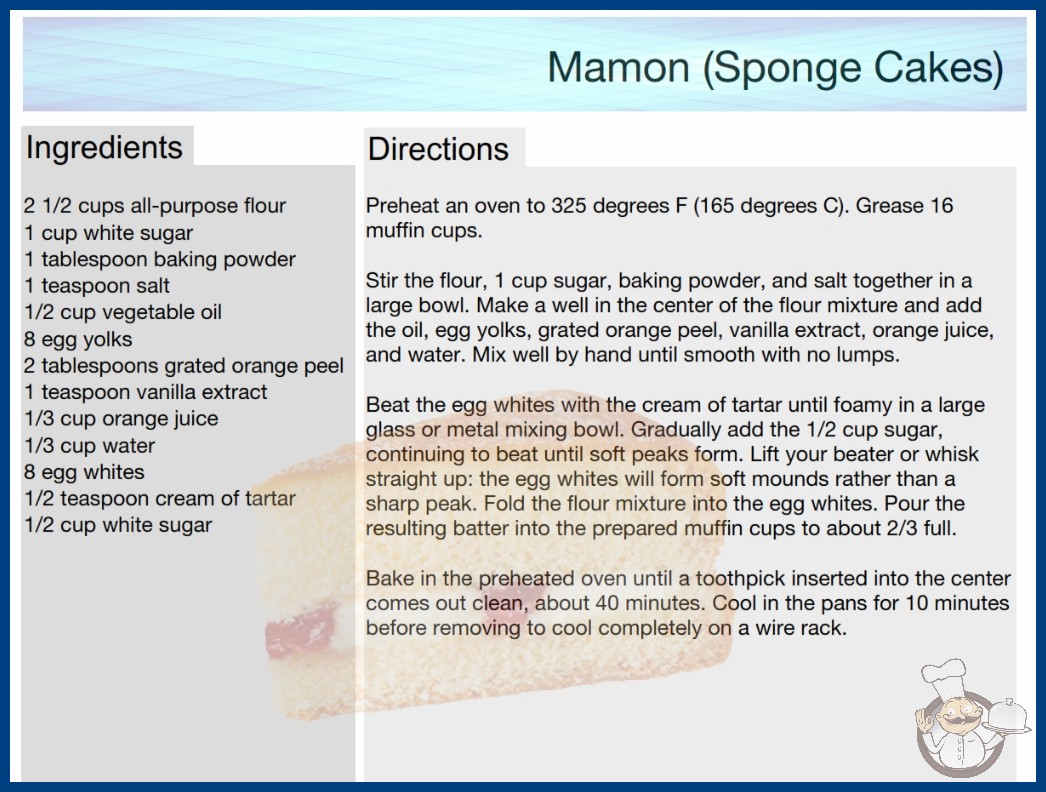 Mamon (Sponge Cakes)

Ingredients

2 1/2 cups all-purpose flour
1 cup white sugar
1 tablespoon baking powder
1 teaspoon salt
1/2 cup vegetable oil
8 egg yolks
2 tablespoons grated orange peel
1 teaspoon vanilla extract
1/3 cup orange juice
1/3 cup water
8 egg whites
1/2 teaspoon cream of tartar
1/2 cup white sugar

Directions

Preheat an oven to 325 degrees F (165 degrees C). Grease 16 muffin cups.

Stir the flour, 1 cup sugar, baking powder, and salt together in a large bowl. Make a well in the center of the flour mixture and add the oil, egg yolks, grated orange peel, vanilla extract, orange juice, and water. Mix well by hand until smooth with no lumps.

Beat the egg whites with the cream of tartar until foamy in a large glass or metal mixing bowl. Gradually add the 1/2 cup sugar, continuing to beat until soft peaks form. Lift your beater or whisk straight up: the egg whites will form soft mounds rather than a sharp peak. Fold the flour mixture into the egg whites. Pour the resulting batter into the prepared muffin cups to about 2/3 full.

Bake in the preheated oven until a toothpick inserted into the center comes out clean, about 40 minutes. Cool in the pans for 10 minutes before removing to cool completely on a wire rack.